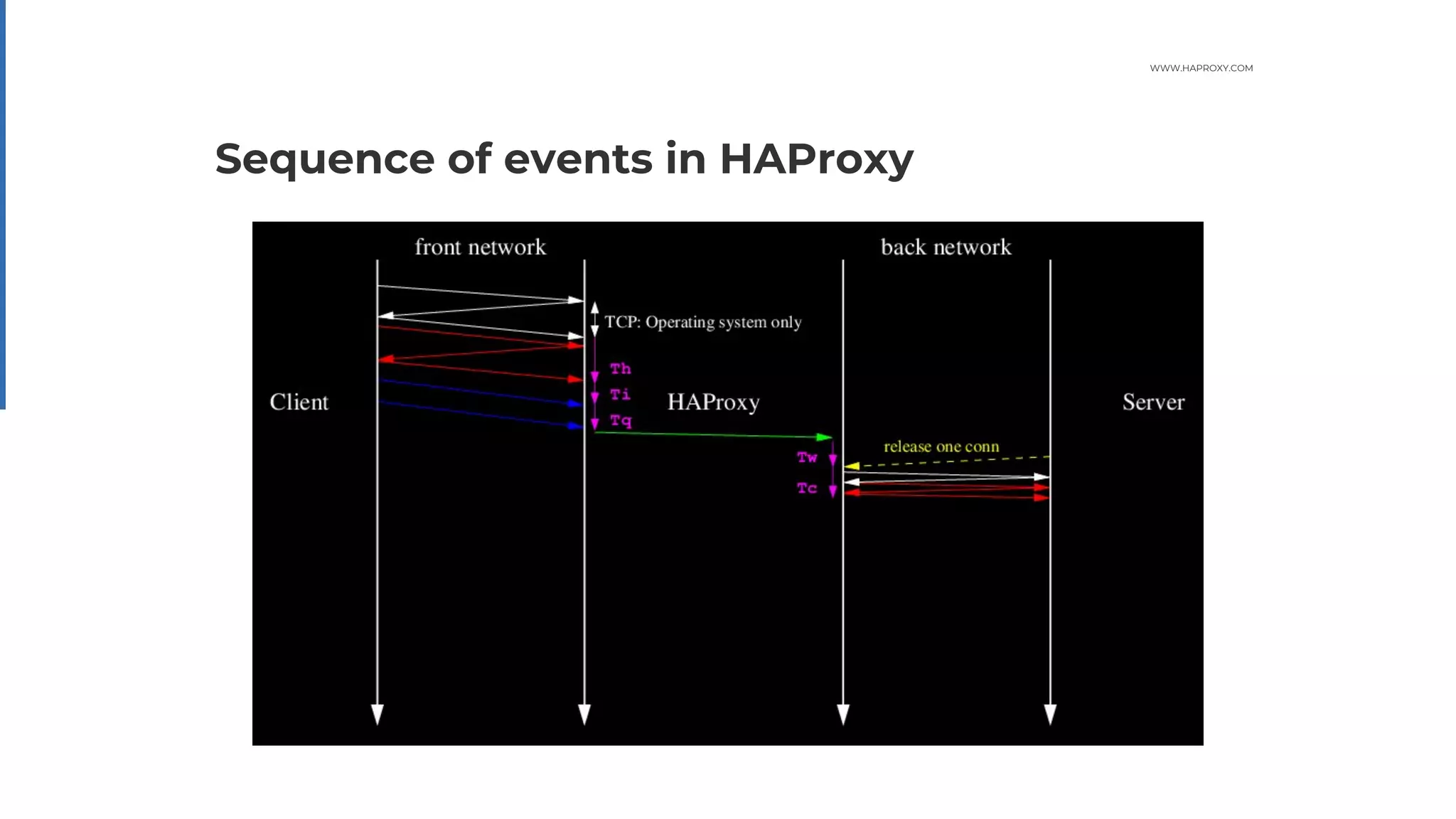 WWW.HAPROXY.COM

Sequence of events in HAProxy

front network

back network

TCP: Operating system only

Th

Ti

Tq

Client

HAProxy

Server

release one conn

Tw

Tc